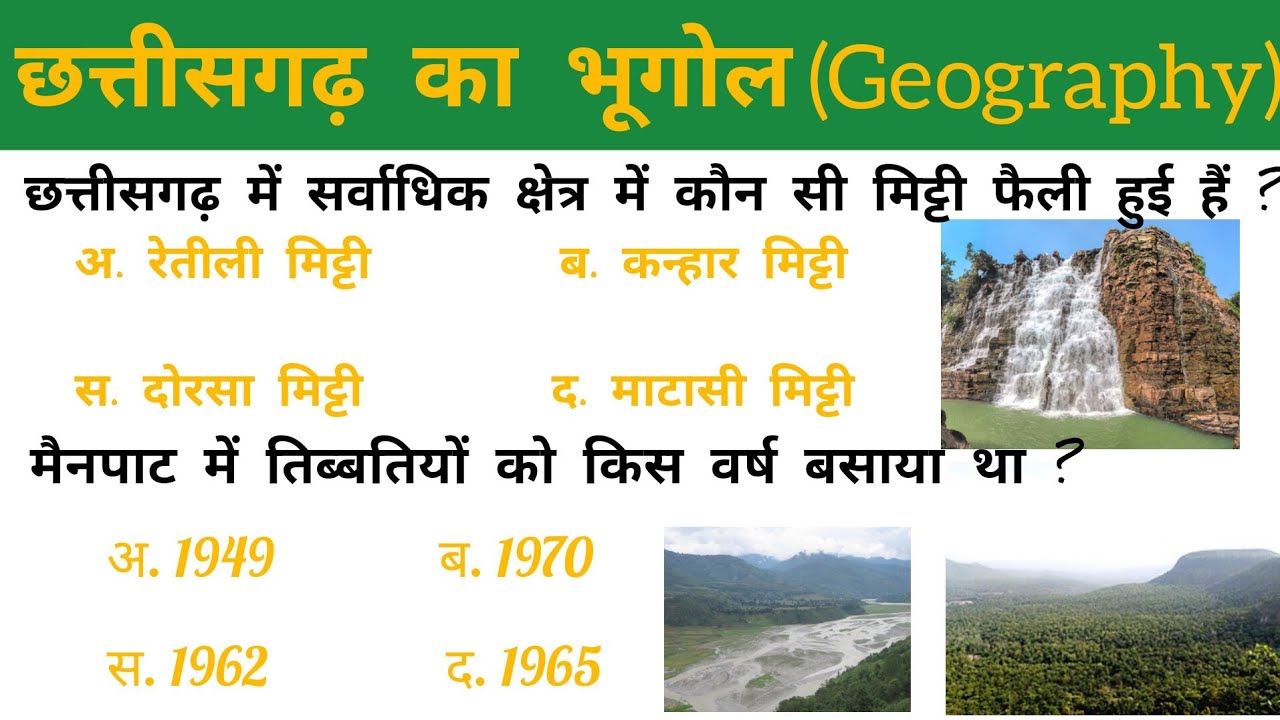 छत्तीसगढ़ का भूगोल (Geography)

छत्तीसगढ़ में सर्वाधिक क्षेत्र में कौन सी मिट्टी फैली हुई हैं ?

अ. रेतीली मिट्टी

ब. कन्हार मिट्टी

स. दोरसा मिट्टी

द. माटासी मिट्टी

मैनपाट में तिब्बतियों को किस वर्ष बसाया था ?

अ. 1949

ब. 1970

स. 1962

द. 1965